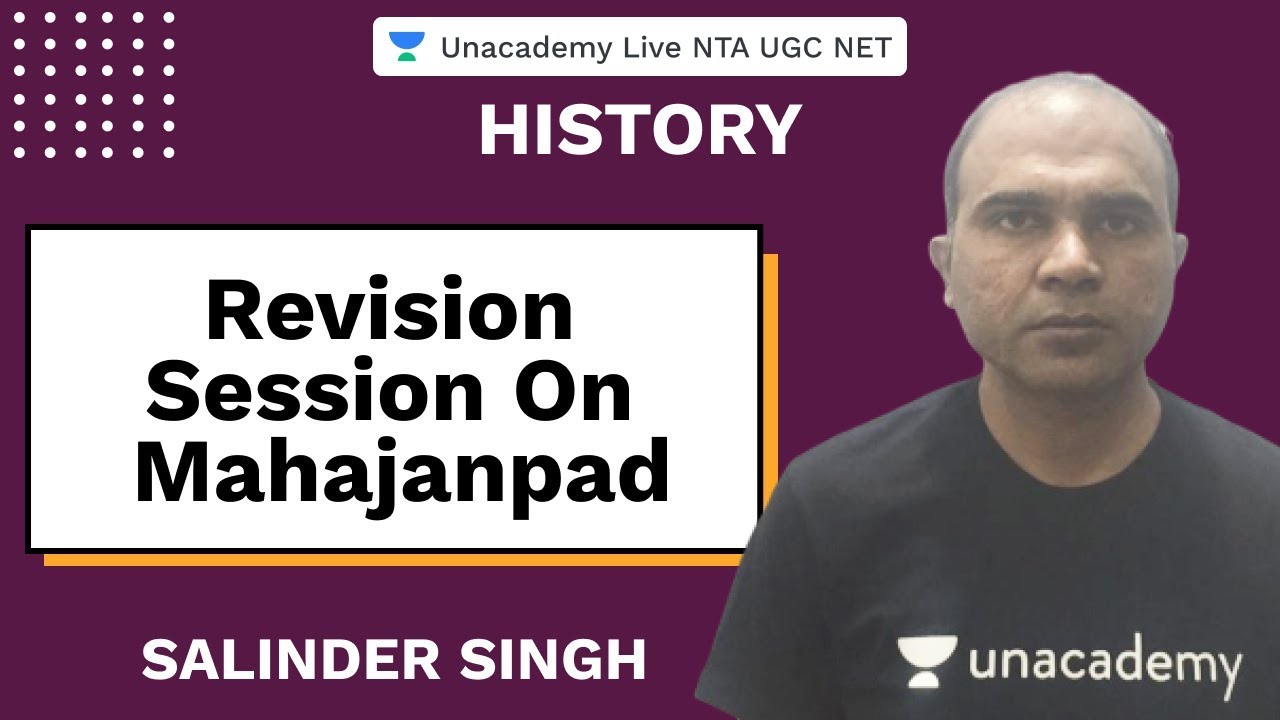 Unacademy Live NTA UGC NET

HISTORY

Revision Session On Mahajanpad

SALINDER SINGH

unacademy